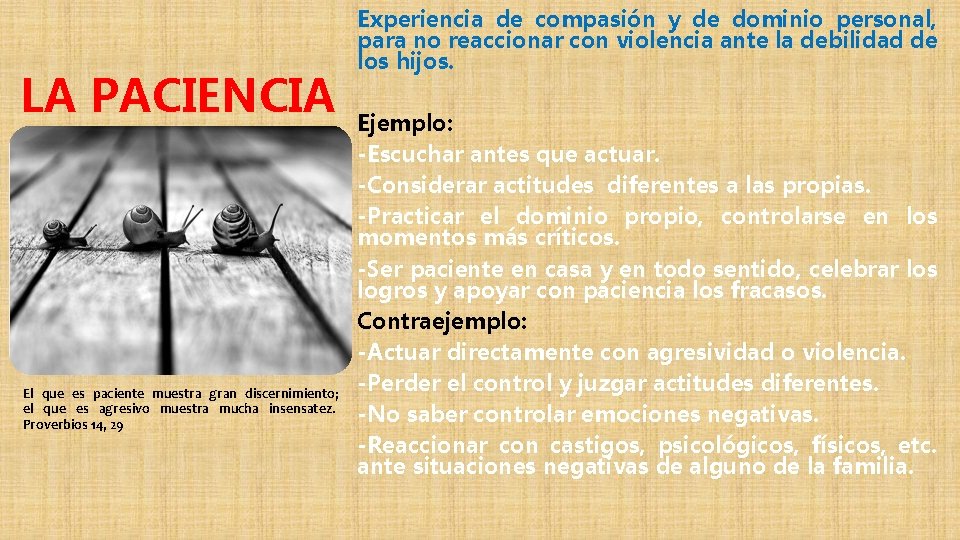 LA PACIENCIA

El que es paciente muestra gran discernimiento; el que es agresivo muestra mucha insensatez. Proverbios 14, 29

Experiencia de compasión y de dominio personal, para no reaccionar con violencia ante la debilidad de los hijos.

Ejemplo:
-Escuchar antes que actuar.
-Considerar actitudes diferentes a las propias.
-Practicar el dominio propio, controlarse en los momentos más críticos.
-Ser paciente en casa y en todo sentido, celebrar los logros y apoyar con paciencia los fracasos.

Contraejemplo:
-Actuar directamente con agresividad o violencia.
-Perder el control y juzgar actitudes diferentes.
-No saber controlar emociones negativas.
-Reaccionar con castigos, psicológicos, físicos, etc. ante situaciones negativas de alguno de la familia.